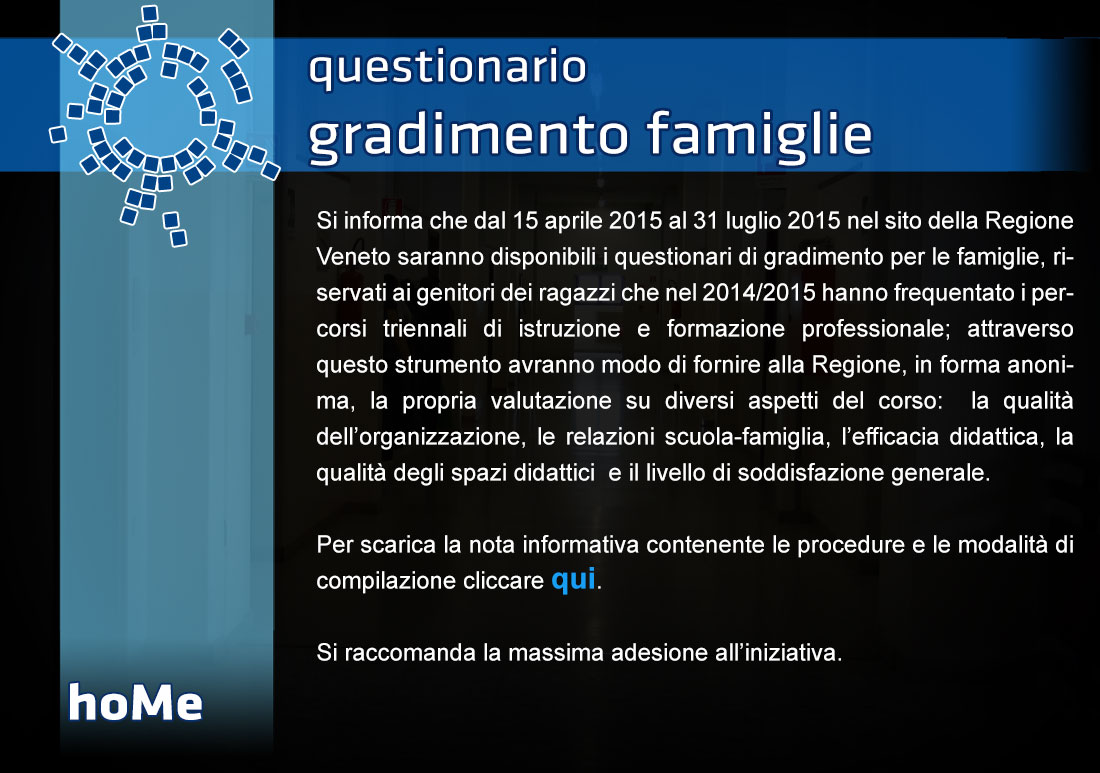 questionario
gradimento famiglie

Si informa che dal 15 aprile 2015 al 31 luglio 2015 nel sito della Regione Veneto saranno disponibili i questionari di gradimento per le famiglie, riservati ai genitori dei ragazzi che nel 2014/2015 hanno frequentato i percorsi triennali di istruzione e formazione professionale; attraverso questo strumento avranno modo di fornire alla Regione, in forma anonima, la propria valutazione su diversi aspetti del corso: la qualità dell'organizzazione, le relazioni scuola-famiglia, l'efficacia didattica, la qualità degli spazi didattici e il livello di soddisfazione generale.

Per scarica la nota informativa contenente le procedure e le modalità di compilazione cliccare qui.

Si raccomanda la massima adesione all'iniziativa.

hoMe